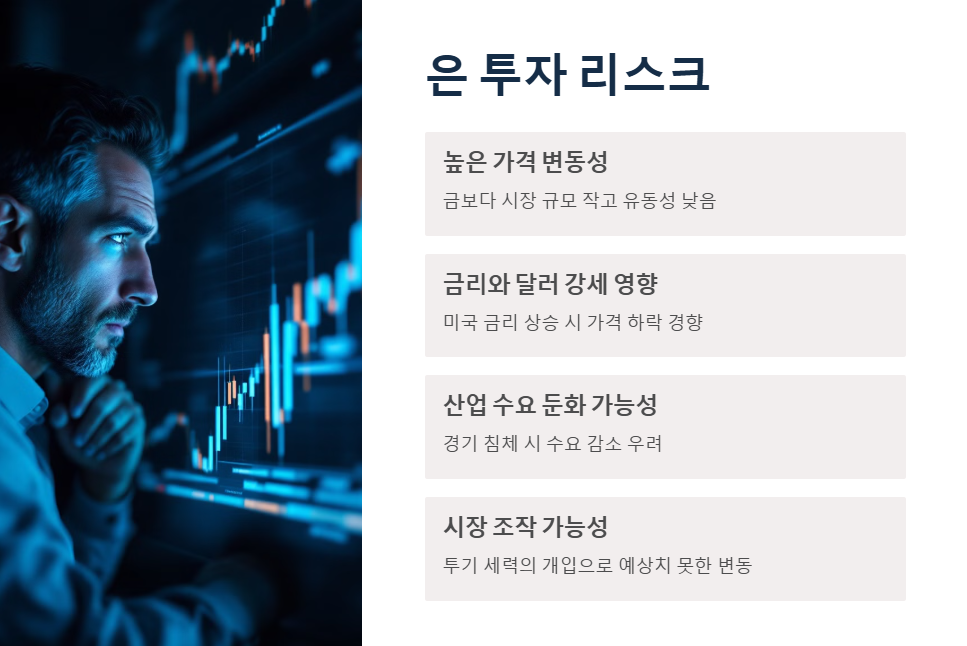 은 투자 리스크

높은 가격 변동성

금보다 시장 규모 작고 유동성 낮음

금리와 달러 강세 영향

미국 금리 상승 시 가격 하락 경향

산업 수요 둔화 가능성

경기 침체 시 수요 감소 우려

시장 조작 가능성

투기 세력의 개입으로 예상치 못한 변동